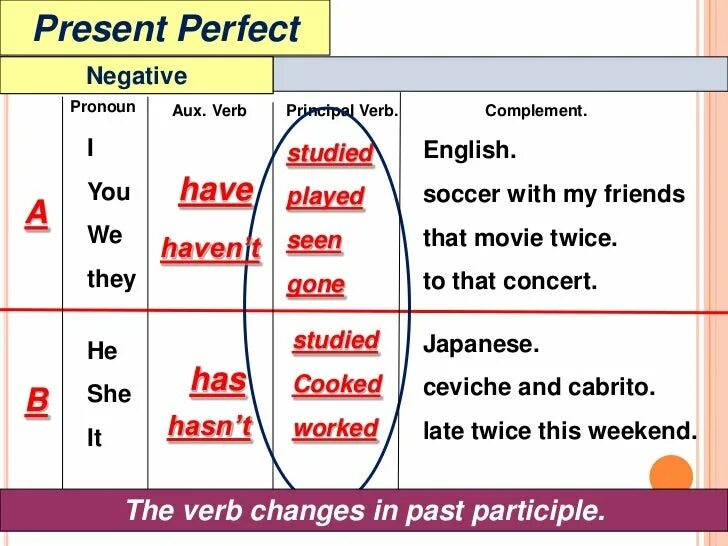 Present Perfect

Negative

|  | Pronoun | Aux. Verb | Principal Verb. | Complement. |
|---|---|---|---|---|
| A | I<br>You<br>We<br>they | have<br>haven't | studied<br>played<br>seen<br>gone | English.<br>soccer with my friends<br>that movie twice.<br>to that concert. |
| B | He<br>She<br>It | has<br>hasn't | studied<br>Cooked<br>worked | Japanese.<br>ceviche and cabrito.<br>late twice this weekend. |

The verb changes in past participle.